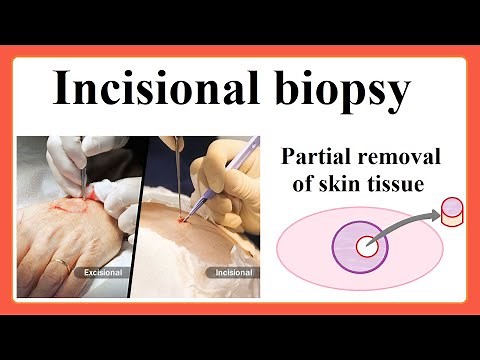 Incisional biopsy

Excisional

Incisional

Partial removal of skin tissue